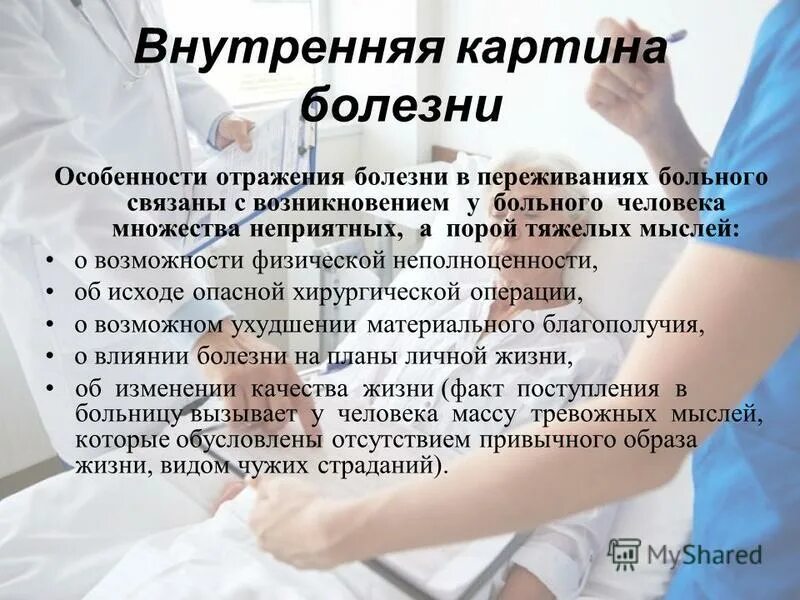 Внутренняя картина болезни

Особенности отражения болезни в переживаниях больного связаны с возникновением у больного человека множества неприятных, а порой тяжелых мыслей:

• о возможности физической неполноценности,
• об исходе опасной хирургической операции,
• о возможном ухудшении материального благополучия,
• о влиянии болезни на планы личной жизни,
• об изменении качества жизни (факт поступления в больницу вызывает у человека массу тревожных мыслей, которые обусловлены отсутствием привычного образа жизни, видом чужих страданий).

MyShared